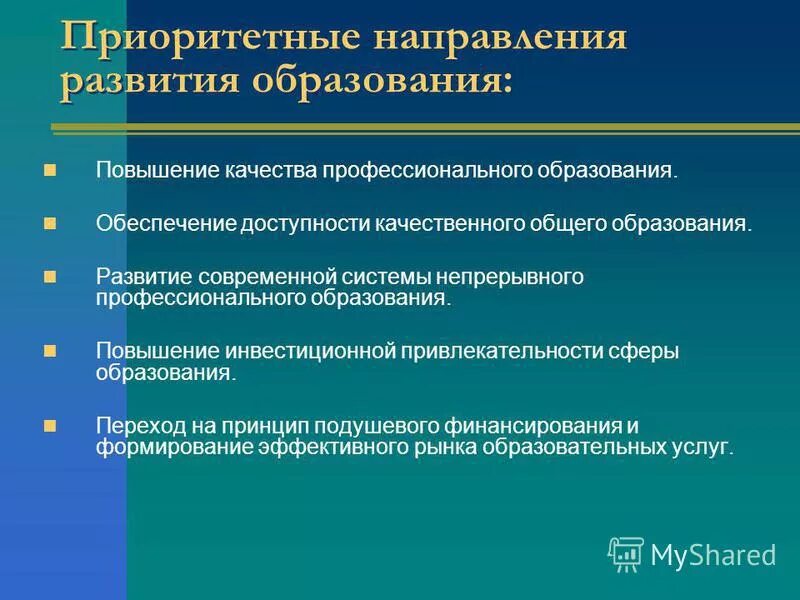 Приоритетные направления развития образования:

Повышение качества профессионального образования.

Обеспечение доступности качественного общего образования.

Развитие современной системы непрерывного профессионального образования.

Повышение инвестиционной привлекательности сферы образования.

Переход на принцип подушевого финансирования и формирование эффективного рынка образовательных услуг.

MyShared